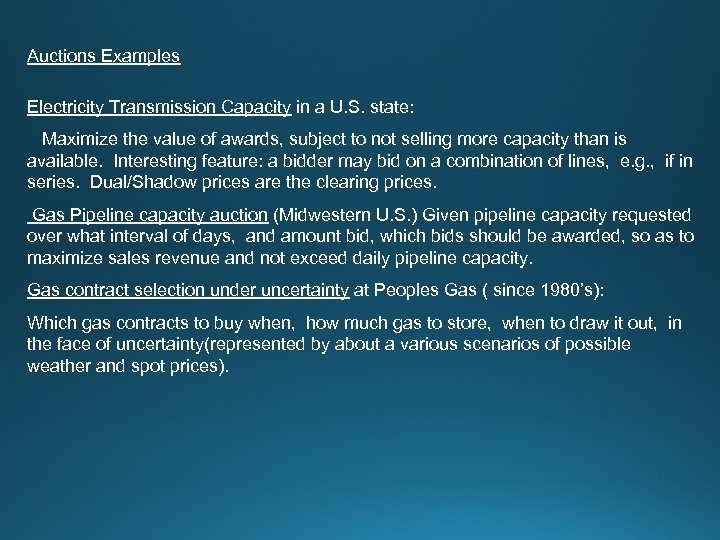 Auctions Examples

Electricity Transmission Capacity in a U.S. state:

Maximize the value of awards, subject to not selling more capacity than is available. Interesting feature: a bidder may bid on a combination of lines, e.g., if in series. Dual/Shadow prices are the clearing prices.

Gas Pipeline capacity auction (Midwestern U.S.) Given pipeline capacity requested over what interval of days, and amount bid, which bids should be awarded, so as to maximize sales revenue and not exceed daily pipeline capacity.

Gas contract selection under uncertainty at Peoples Gas ( since 1980's):

Which gas contracts to buy when, how much gas to store, when to draw it out, in the face of uncertainty(represented by about a various scenarios of possible weather and spot prices).